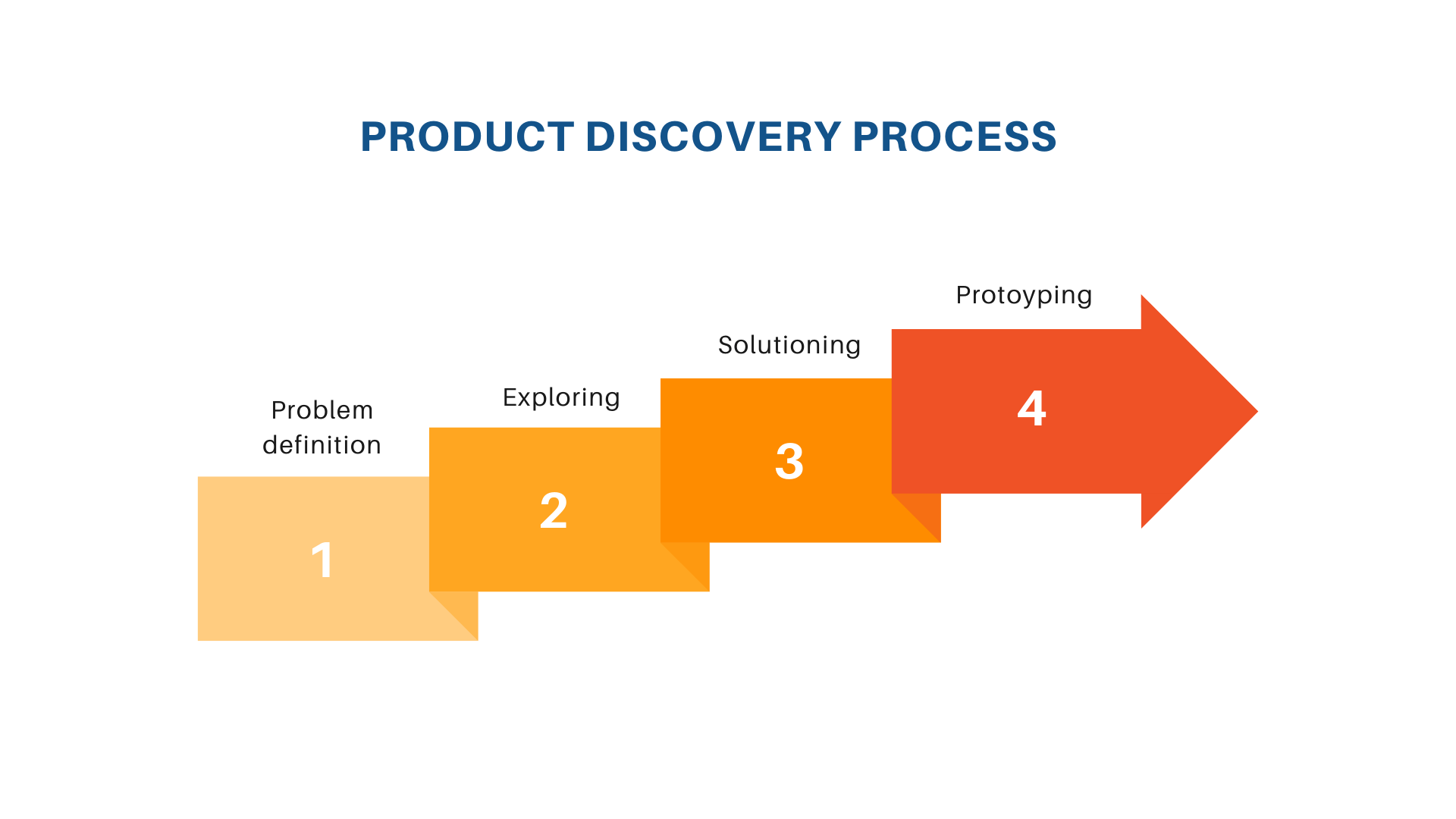 PRODUCT DISCOVERY PROCESS

Problem definition

1

Exploring

2

Solutioning

3

Protoyping

4